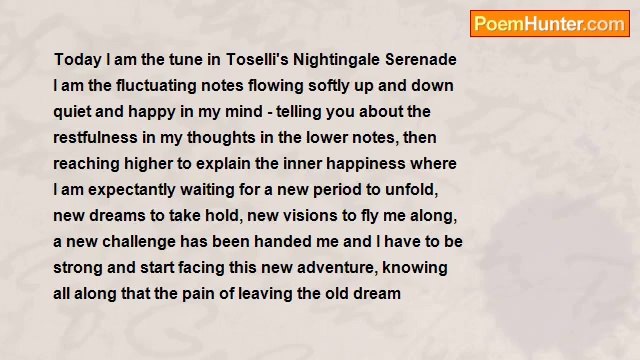 PoemHunter.com

Today I am the tune in Toselli's Nightingale Serenade
I am the fluctuating notes flowing softly up and down
quiet and happy in my mind - telling you about the
restfulness in my thoughts in the lower notes, then
reaching higher to explain the inner happiness where
I am expectantly waiting for a new period to unfold,
new dreams to take hold, new visions to fly me along,
a new challenge has been handed me and I have to be
strong and start facing this new adventure, knowing
all along that the pain of leaving the old dream